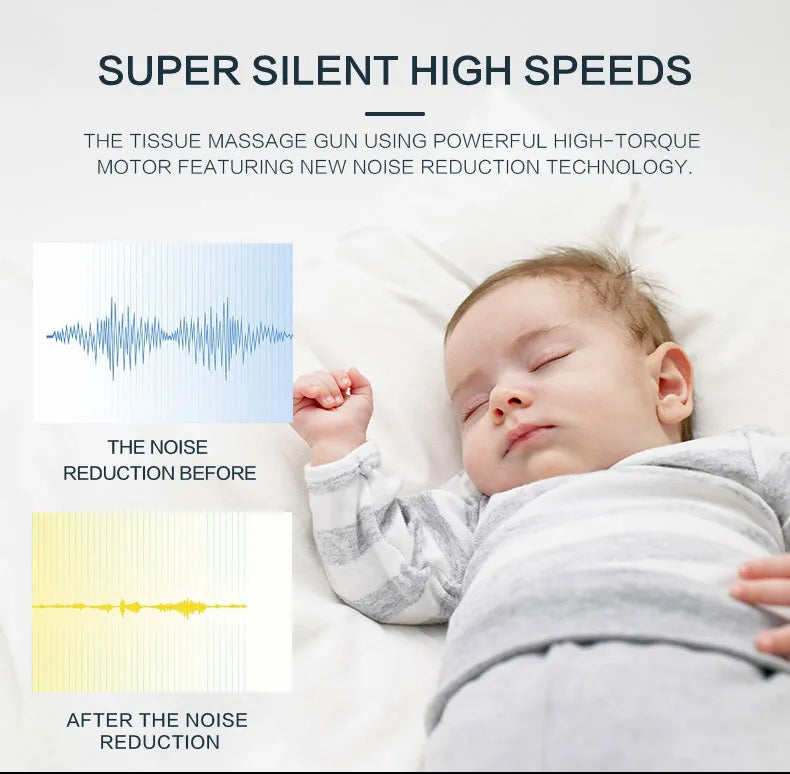 SUPER SILENT HIGH SPEEDS

THE TISSUE MASSAGE GUN USING POWERFUL HIGH-TORQUE MOTOR FEATURING NEW NOISE REDUCTION TECHNOLOGY.

THE NOISE REDUCTION BEFORE

AFTER THE NOISE REDUCTION